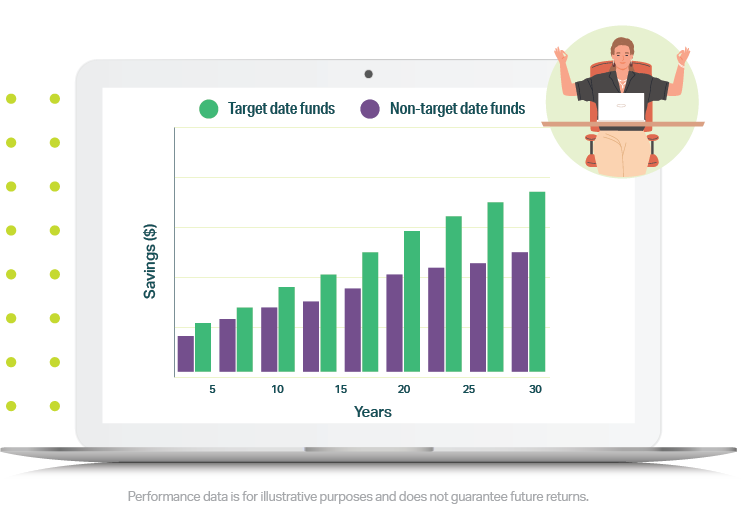 Target date funds
Non-target date funds

Savings ($)

5
10
15
20
25
30

Years

Performance data is for illustrative purposes and does not guarantee future returns.